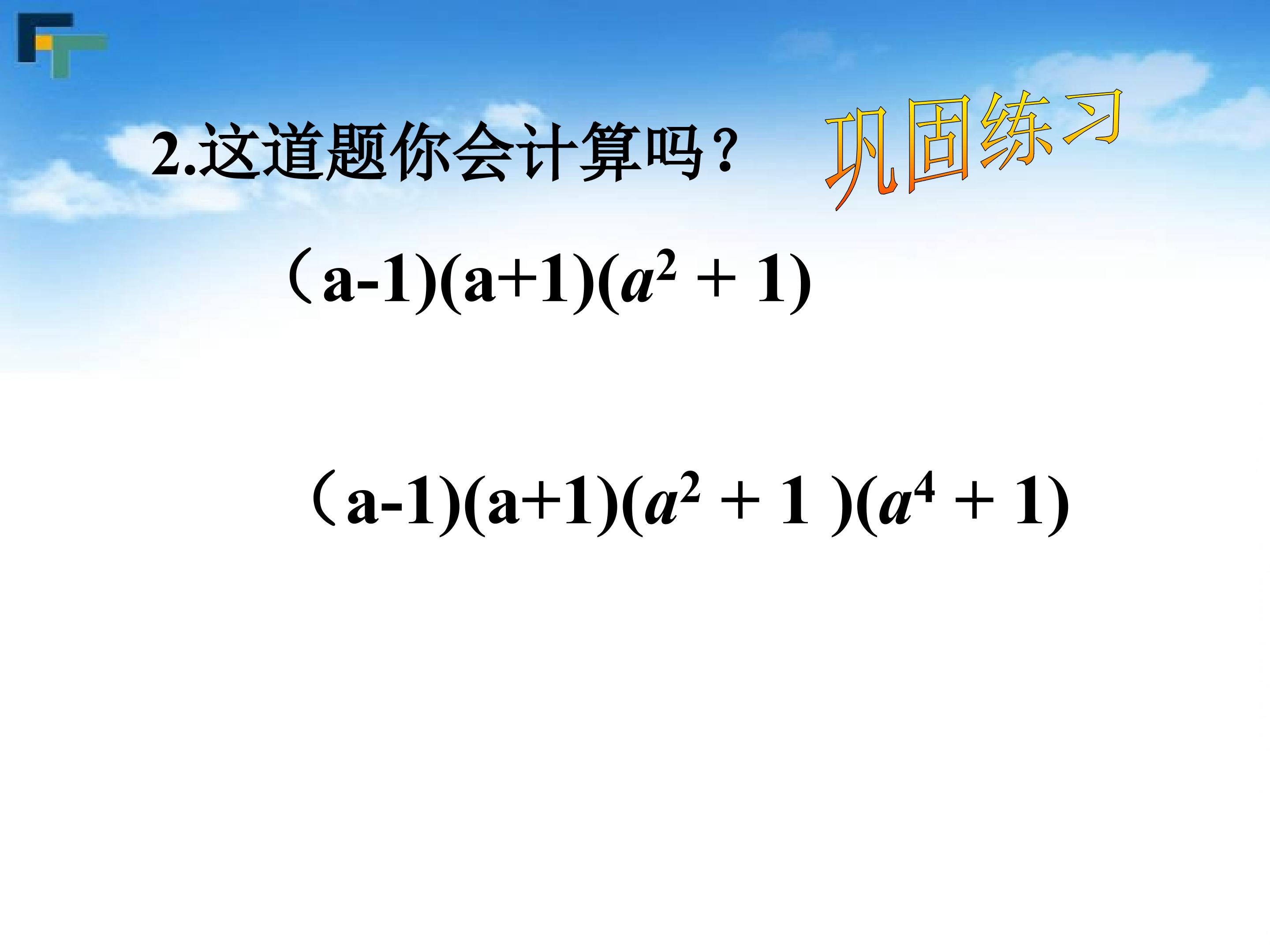 2.这道题你会计算吗？

巩固练习

$(a-1)(a+1)(a^2+1)$

$(a-1)(a+1)(a^2+1)(a^4+1)$